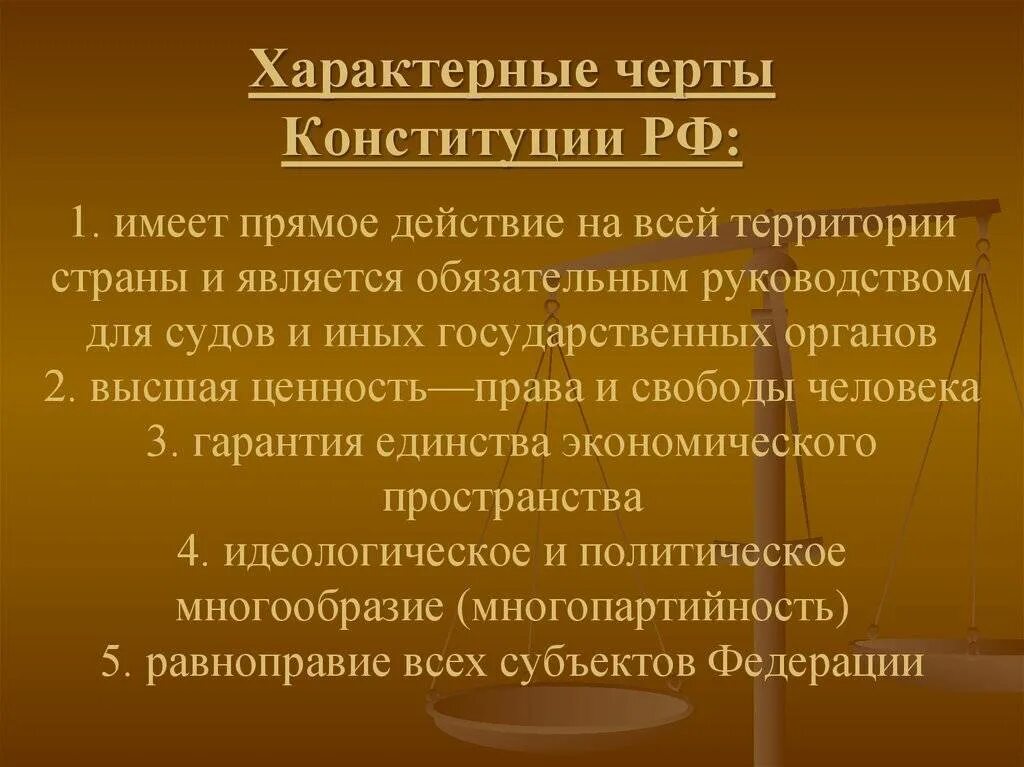 Характерные черты Конституции РФ:

1. имеет прямое действие на всей территории страны и является обязательным руководством для судов и иных государственных органов
2. высшая ценность—права и свободы человека
3. гарантия единства экономического пространства
4. идеологическое и политическое многообразие (многопартийность)
5. равноправие всех субъектов Федерации